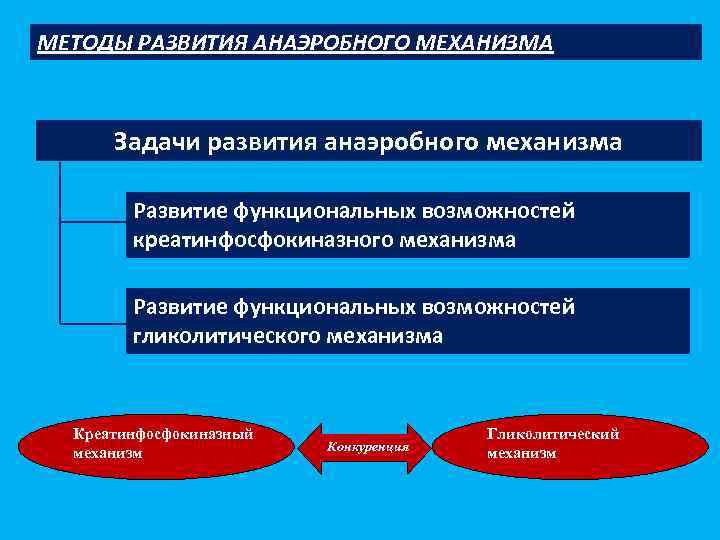 МЕТОДЫ РАЗВИТИЯ АНАЭРОБНОГО МЕХАНИЗМА

Задачи развития анаэробного механизма

Развитие функциональных возможностей креатинфосфокиназного механизма

Развитие функциональных возможностей гликолитического механизма

Креатинфосфокиназный механизм

Конкуренция

Гликолитический механизм